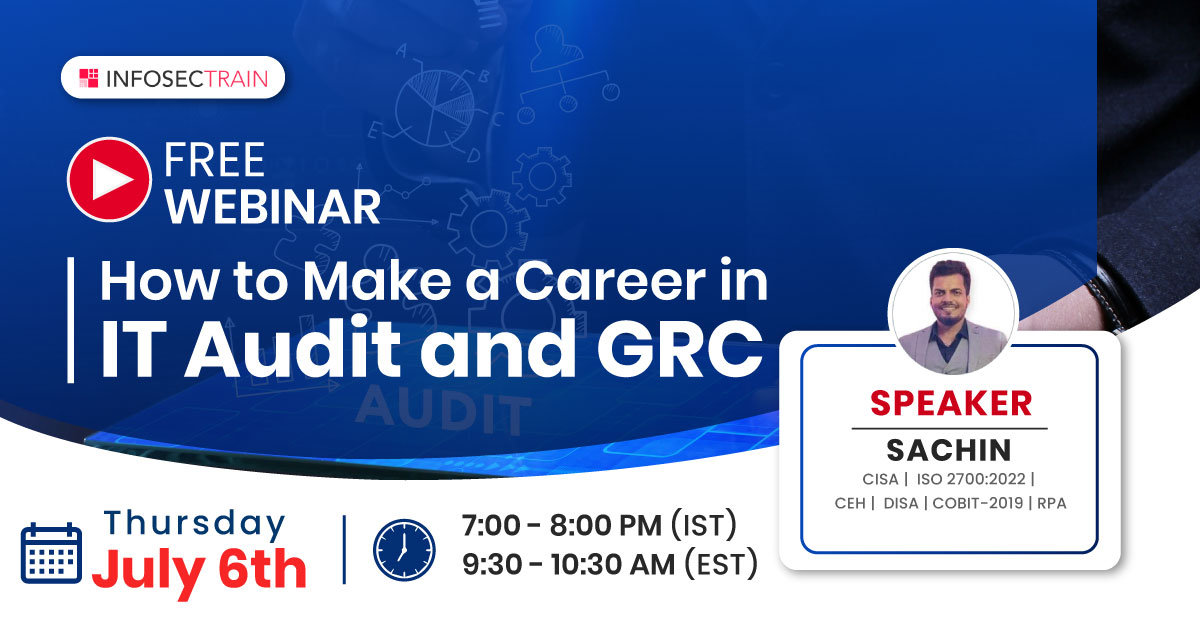 INFOSECTRAIN

FREE WEBINAR

How to Make a Career in IT Audit and GRC

AUDIT

SPEAKER

SACHIN

CISA | ISO 2700:2022 | CEH | DISA | COBIT-2019 | RPA

Thursday July 6th

7:00 - 8:00 PM (IST)
9:30 - 10:30 AM (EST)